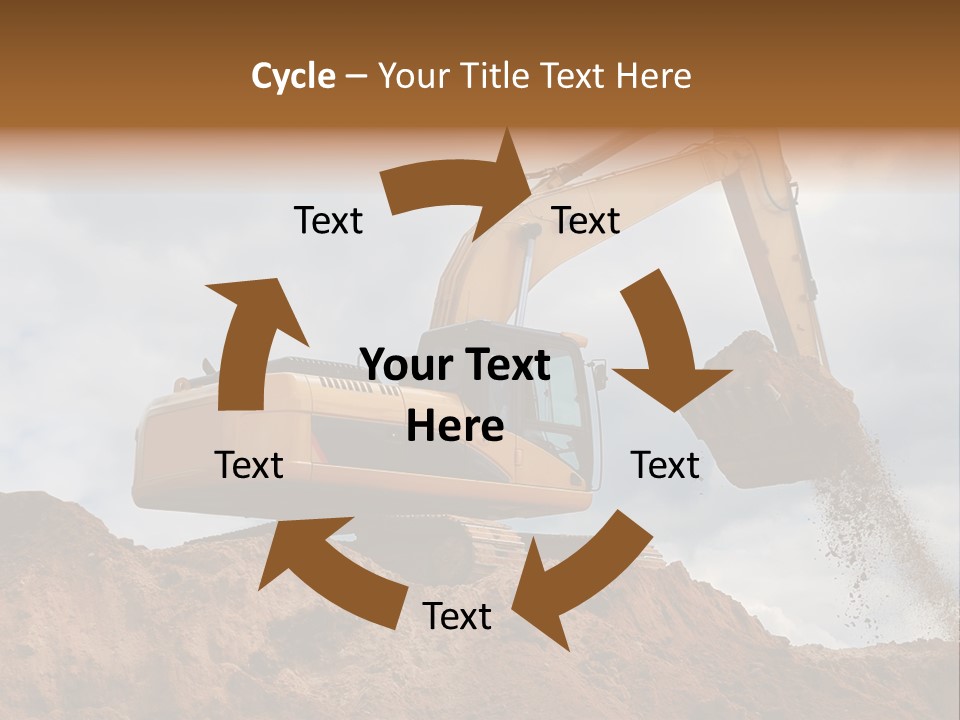 Cycle – Your Title Text Here

Text

Text

Your Text Here

Text

Text

Text